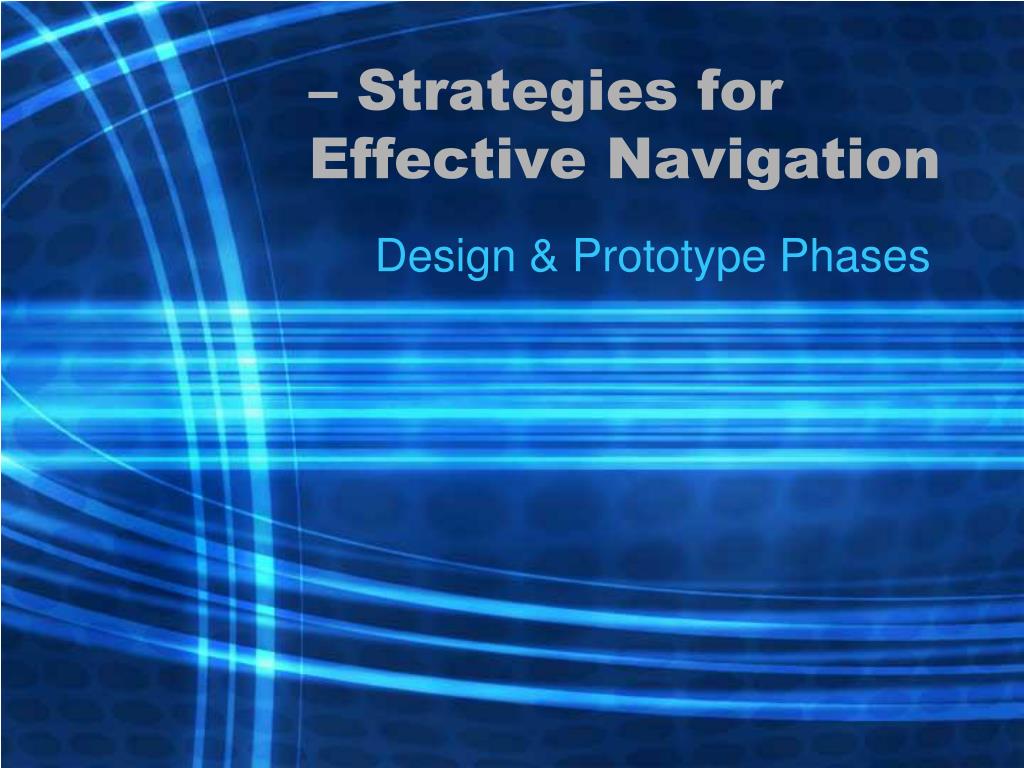 – Strategies for Effective Navigation

Design & Prototype Phases